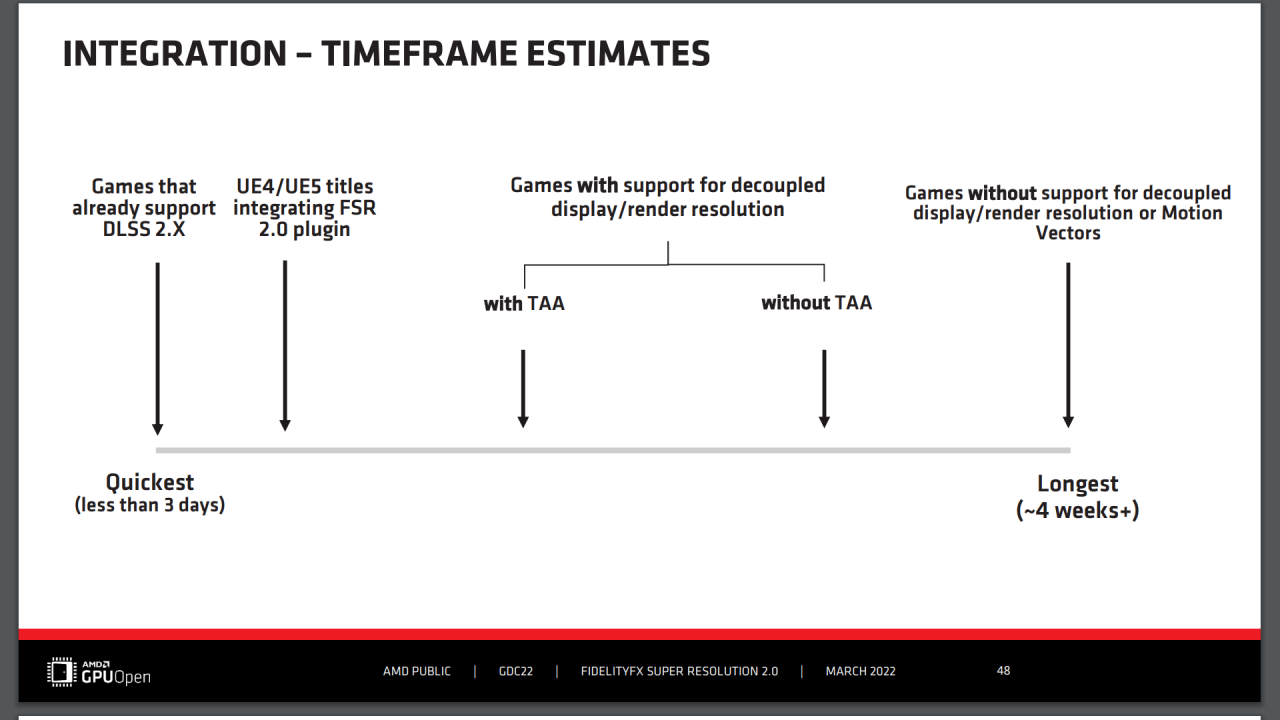 INTEGRATION – TIMEFRAME ESTIMATES

Games that already support DLSS 2.X

UE4/UE5 titles integrating FSR 2.0 plugin

Games with support for decoupled display/render resolution

with TAA

without TAA

Games without support for decoupled display/render resolution or Motion Vectors

Quickest
(less than 3 days)

Longest
(~4 weeks+)

AMD GPUOpen

AMD PUBLIC | GDC22 | FIDELITYFX SUPER RESOLUTION 2.0 | MARCH 2022 48